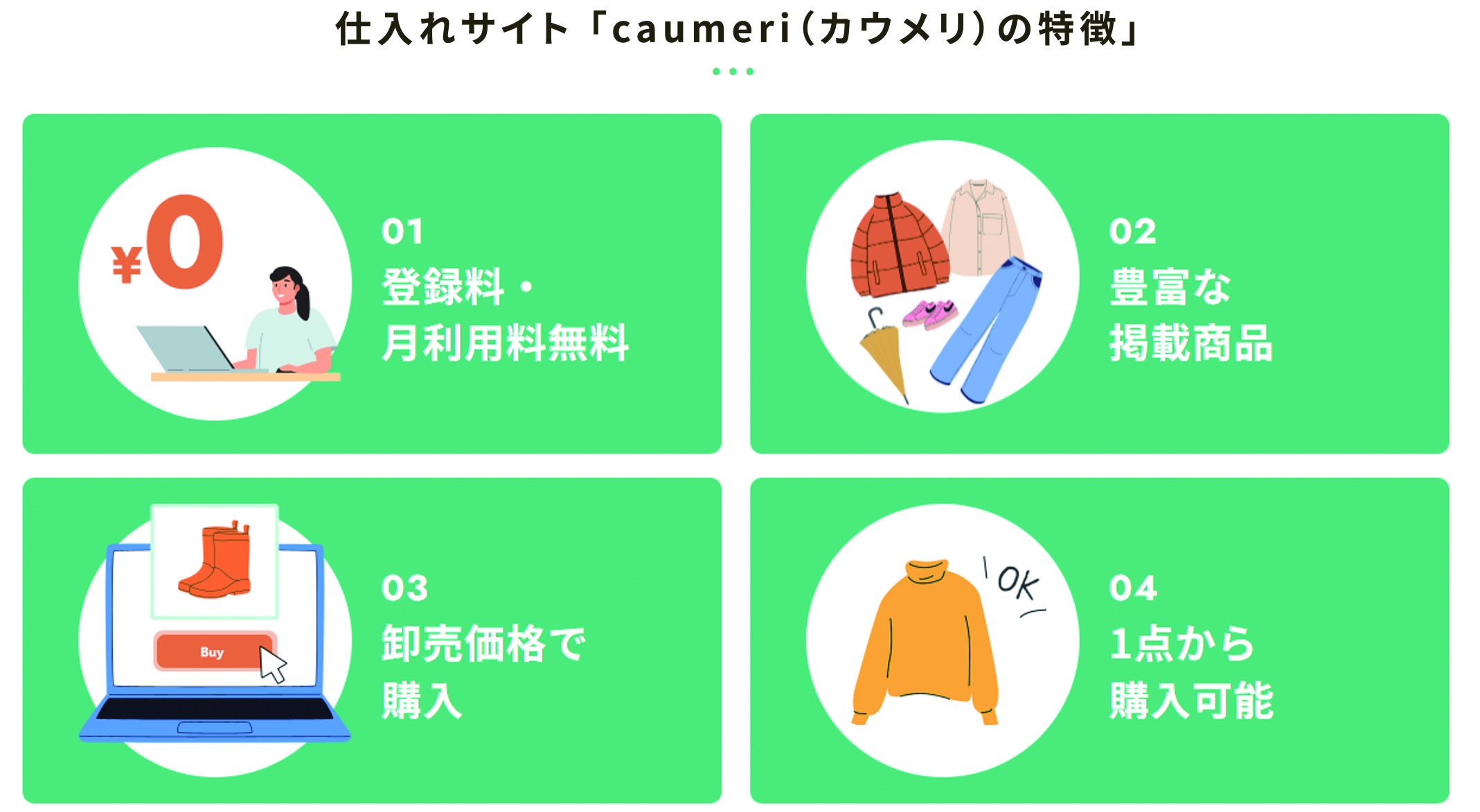 仕入れサイト「caumeri（カウメリ）の特徴」

¥0

01
登録料・
月利用料無料

02
豊富な
掲載商品

Buy

03
卸売価格で
購入

OK

04
1点から
購入可能